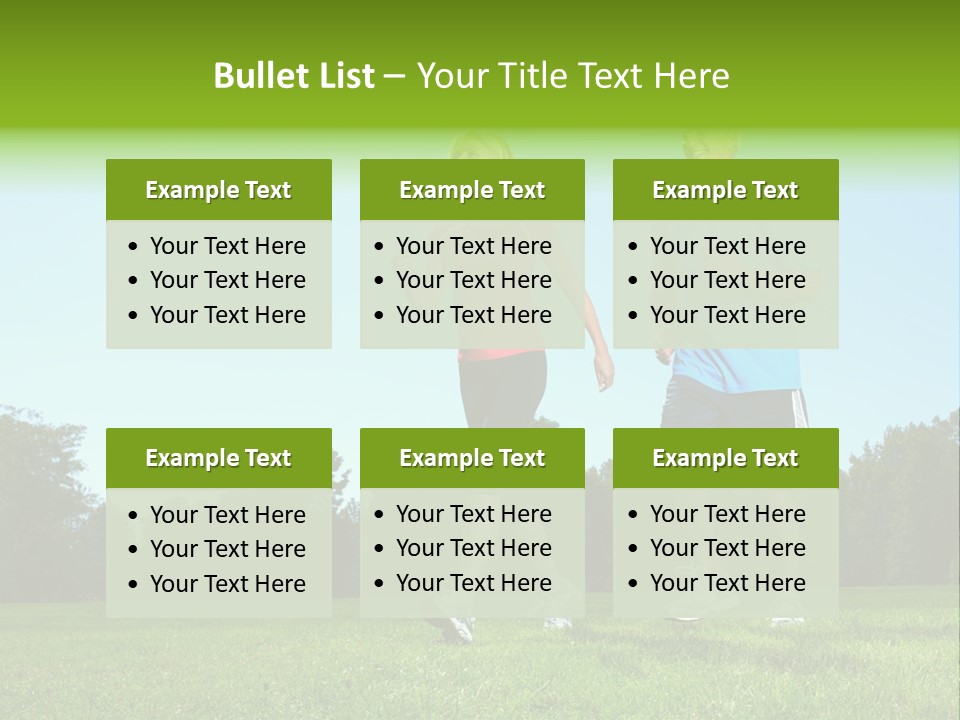 Bullet List – Your Title Text Here

Example Text
• Your Text Here
• Your Text Here
• Your Text Here

Example Text
• Your Text Here
• Your Text Here
• Your Text Here

Example Text
• Your Text Here
• Your Text Here
• Your Text Here

Example Text
• Your Text Here
• Your Text Here
• Your Text Here

Example Text
• Your Text Here
• Your Text Here
• Your Text Here

Example Text
• Your Text Here
• Your Text Here
• Your Text Here